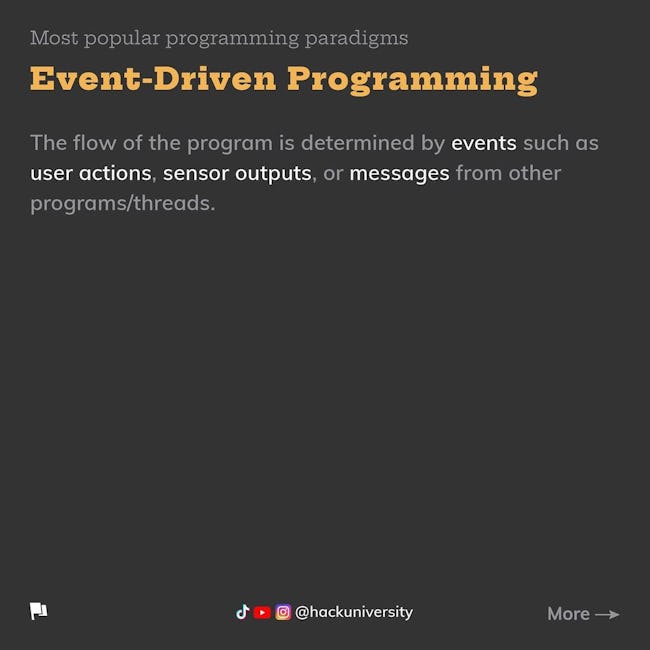 Most popular programming paradigms

Event-Driven Programming

The flow of the program is determined by events such as user actions, sensor outputs, or messages from other programs/threads.

@hackuniversity

More →